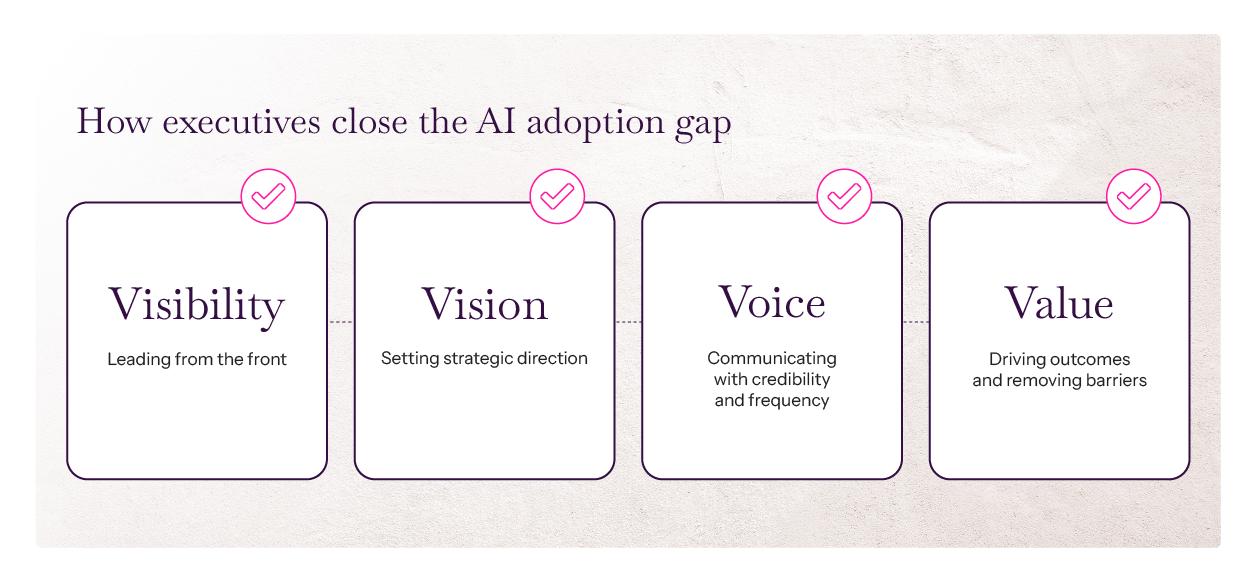 How executives close the AI adoption gap

Visibility
Leading from the front

Vision
Setting strategic direction

Voice
Communicating with credibility and frequency

Value
Driving outcomes and removing barriers